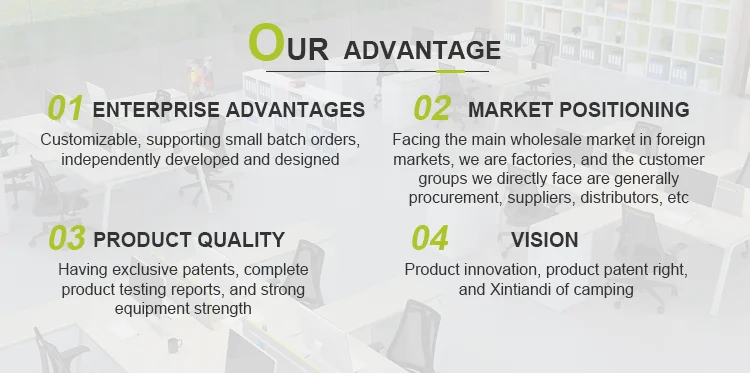 OUR ADVANTAGE

01 ENTERPRISE ADVANTAGES

Customizable, supporting small batch orders, independently developed and designed

02 MARKET POSITIONING

Facing the main wholesale market in foreign markets, we are factories, and the customer groups we directly face are generally procurement, suppliers, distributors, etc

03 PRODUCT QUALITY

Having exclusive patents, complete product testing reports, and strong equipment strength

04 VISION

Product innovation, product patent right, and Xintiandi of camping